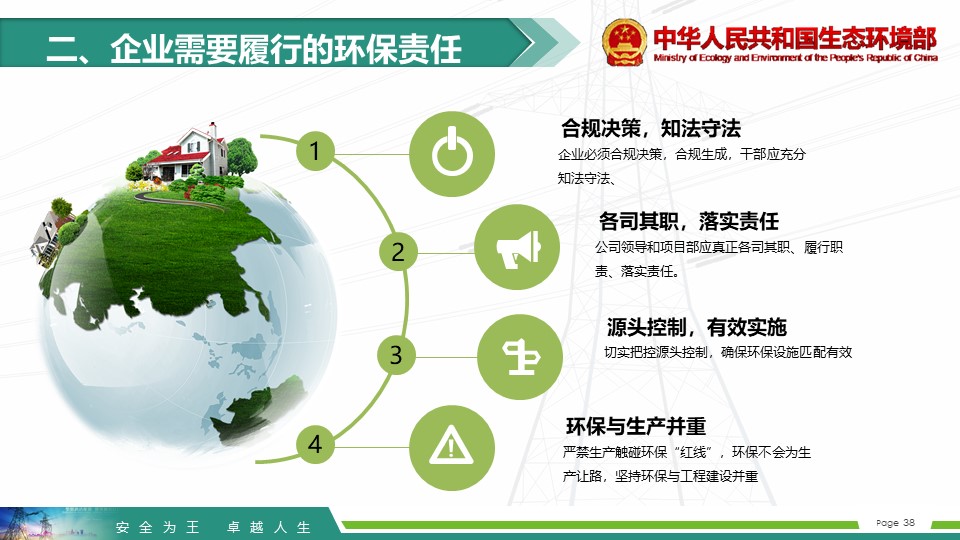 二、企业需要履行的环保责任

中华人民共和国生态环境部
Ministry of Ecology and Environment of the People's Republic of China

1

合规决策，知法守法
企业必须合规决策，合规生成，干部应充分知法守法、

2

各司其职，落实责任
公司领导和项目部应真正各司其职、履行职责、落实责任。

3

源头控制，有效实施
切实把控源头控制，确保环保设施匹配有效

4

环保与生产并重
严禁生产触碰环保“红线”，环保不会为生产让路，坚持环保与工程建设并重

安全为王　卓越人生

Page 38